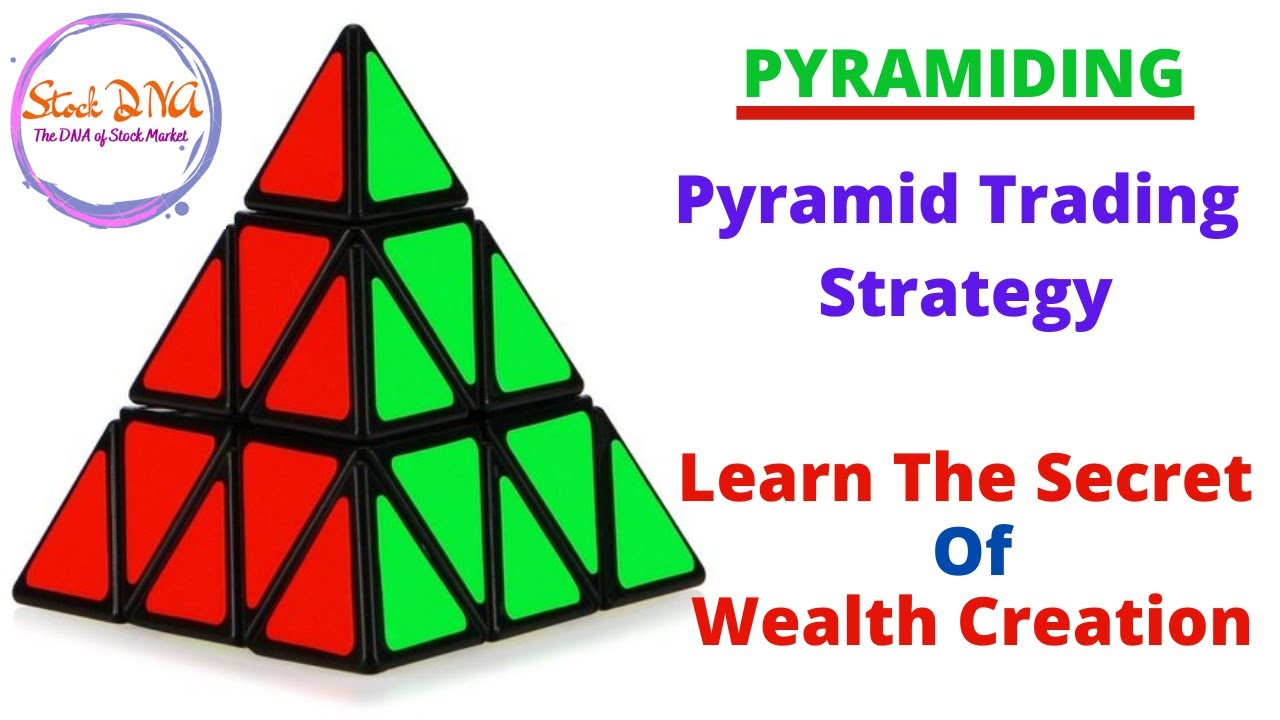 Stock DNA
The DNA of Stock Market

PYRAMIDING

Pyramid Trading Strategy

Learn The Secret Of Wealth Creation